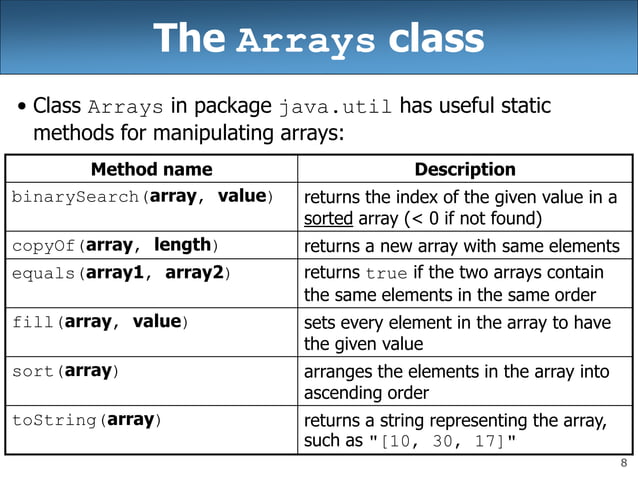 The Arrays class

• Class Arrays in package java.util has useful static methods for manipulating arrays:

| Method name | Description |
|---|---|
| binarySearch(array, value) | returns the index of the given value in a sorted array (< 0 if not found) |
| copyOf(array, length) | returns a new array with same elements |
| equals(array1, array2) | returns true if the two arrays contain the same elements in the same order |
| fill(array, value) | sets every element in the array to have the given value |
| sort(array) | arranges the elements in the array into ascending order |
| toString(array) | returns a string representing the array, such as "[10, 30, 17]" |

8